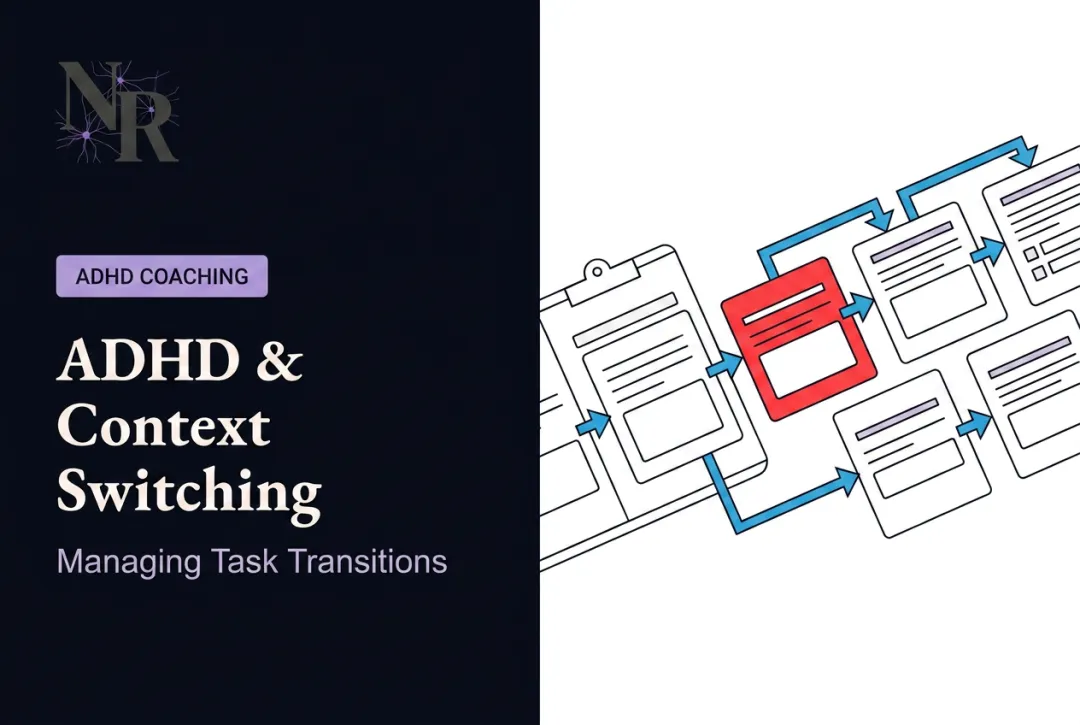 NR

ADHD COACHING

ADHD & Context Switching

Managing Task Transitions